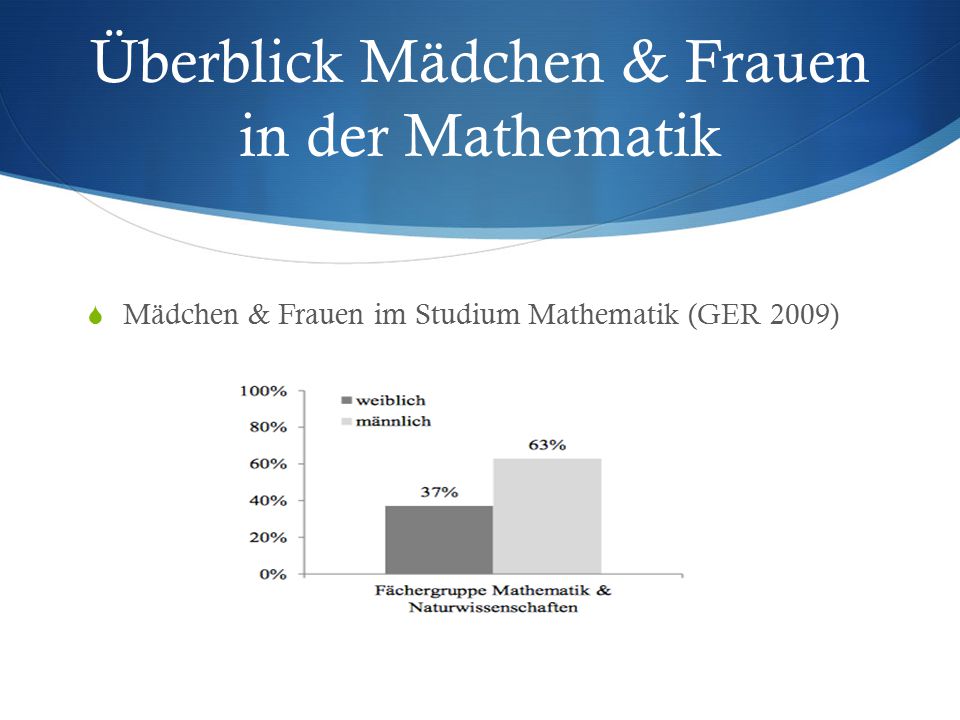 Überblick Mädchen & Frauen in der Mathematik

Mädchen & Frauen im Studium Mathematik (GER 2009)

100%
80%
60%
40%
20%
0%

weiblich
männlich

37%
63%

Fächergruppe Mathematik & Naturwissenschaften